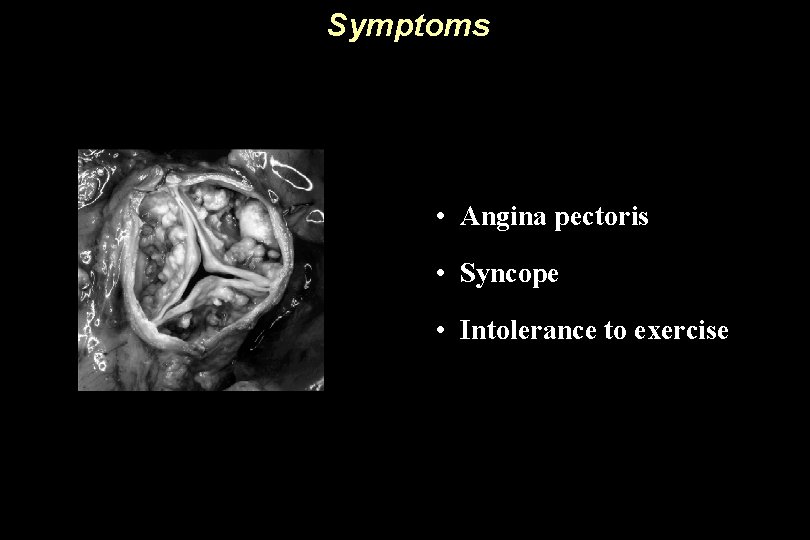 Symptoms

• Angina pectoris

• Syncope

• Intolerance to exercise